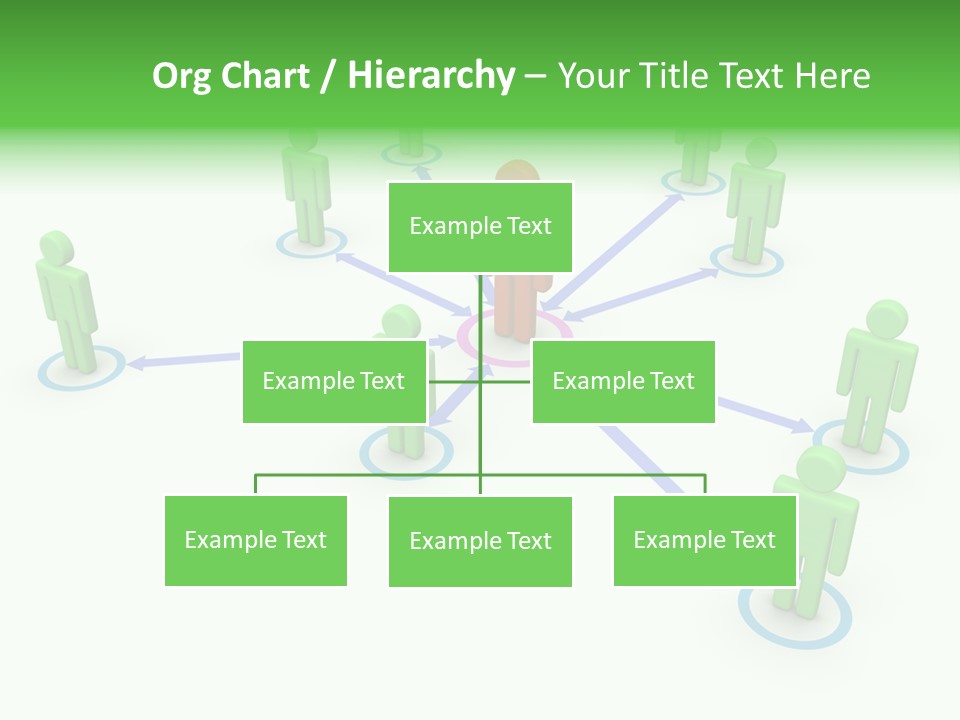 Org Chart / Hierarchy – Your Title Text Here

Example Text

Example Text

Example Text

Example Text

Example Text

Example Text